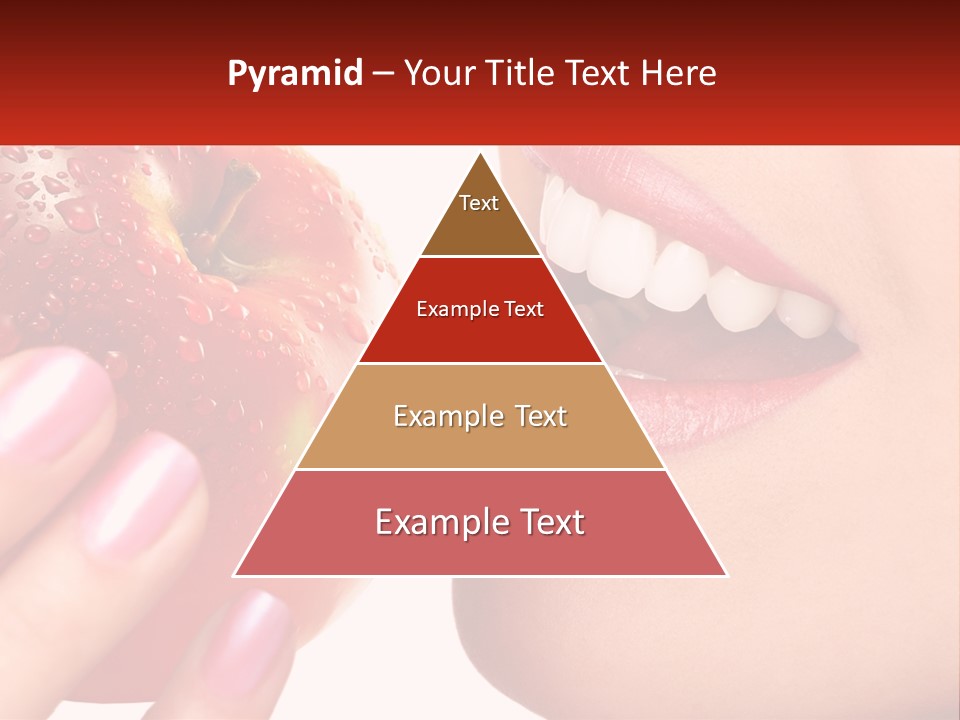 Pyramid – Your Title Text Here

Text

Example Text

Example Text

Example Text